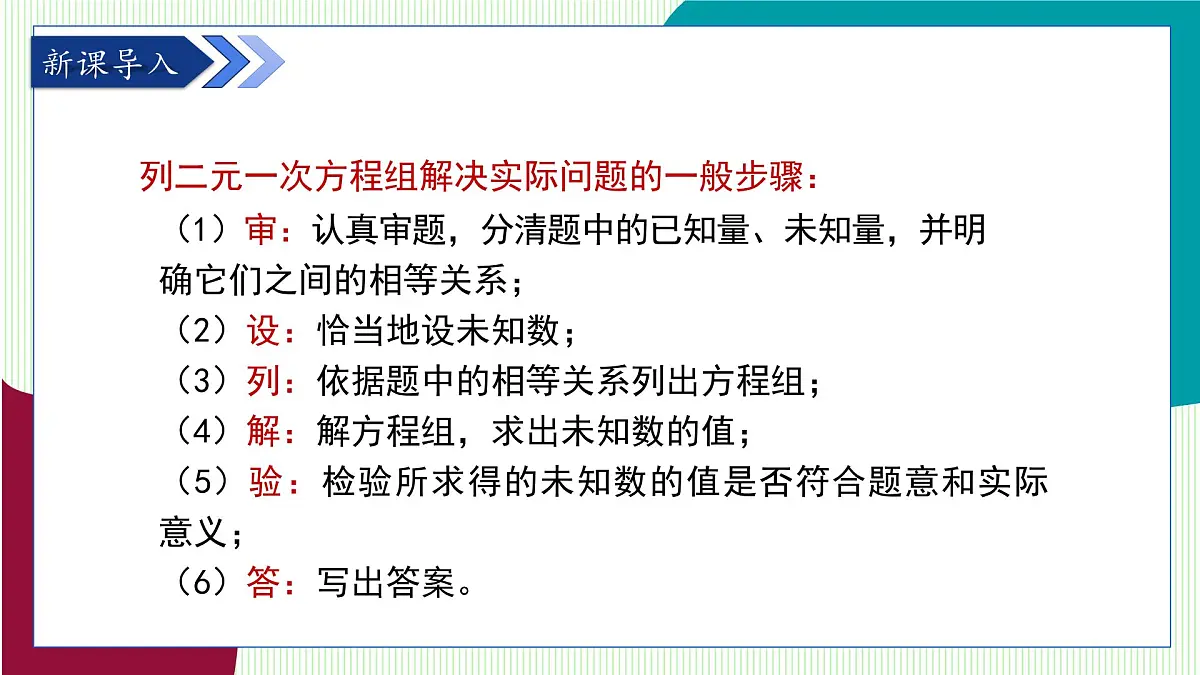 新课导入

列二元一次方程组解决实际问题的一般步骤：
（1）审：认真审题，分清题中的已知量、未知量，并明确它们之间的相等关系；
（2）设：恰当地设未知数；
（3）列：依据题中的相等关系列出方程组；
（4）解：解方程组，求出未知数的值；
（5）验：检验所求得的未知数的值是否符合题意和实际意义；
（6）答：写出答案。